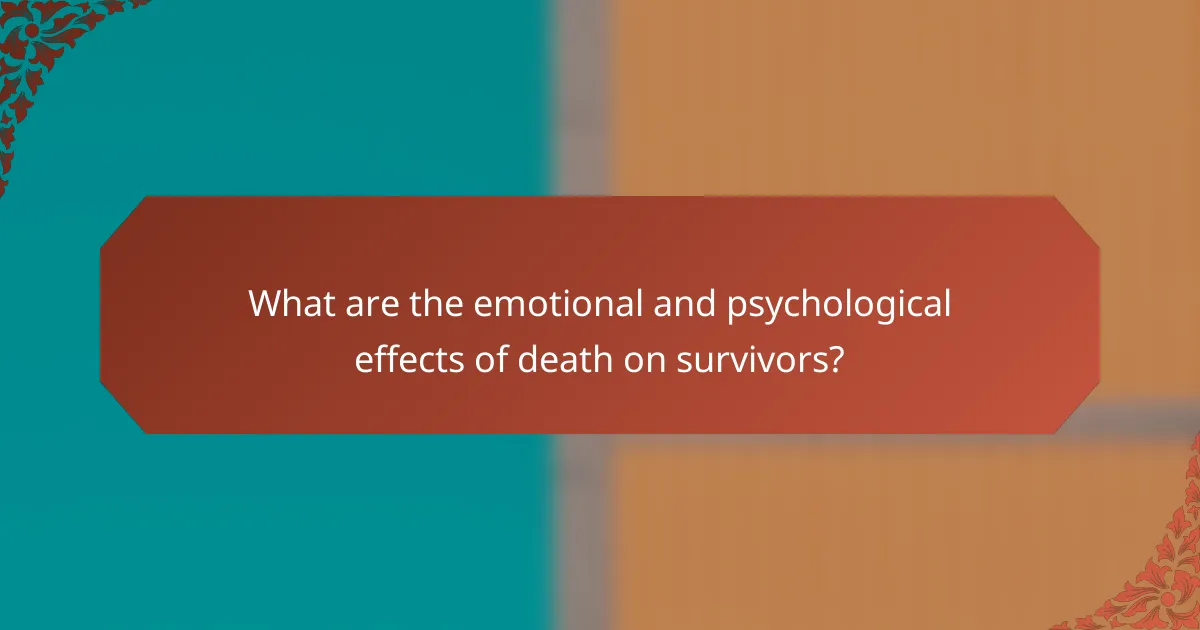 What are the emotional and psychological effects of death on survivors?